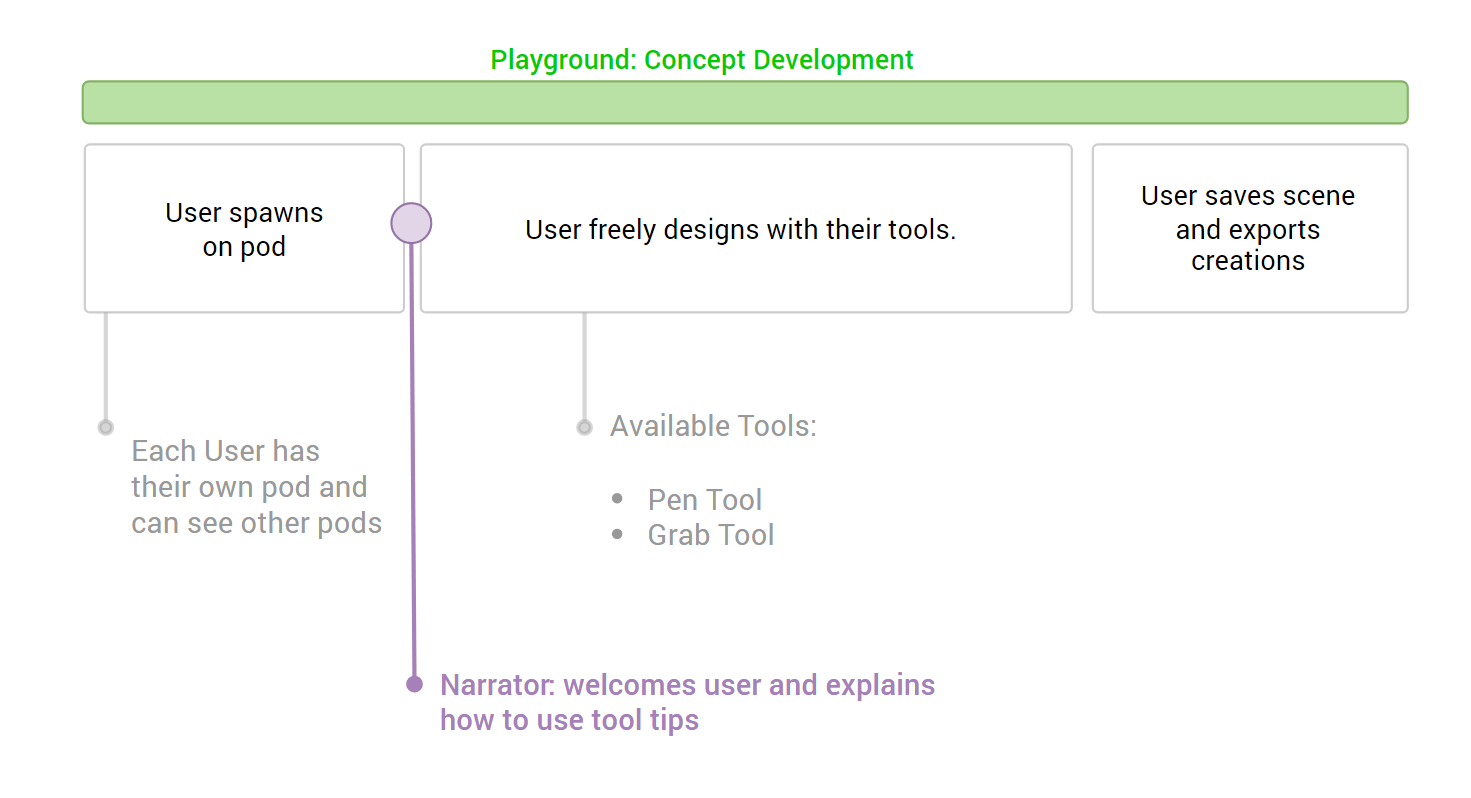 Playground: Concept Development

User spawns on pod

User freely designs with their tools.

User saves scene and exports creations

Each User has their own pod and can see other pods

Available Tools:

- Pen Tool
- Grab Tool

Narrator: welcomes user and explains how to use tool tips